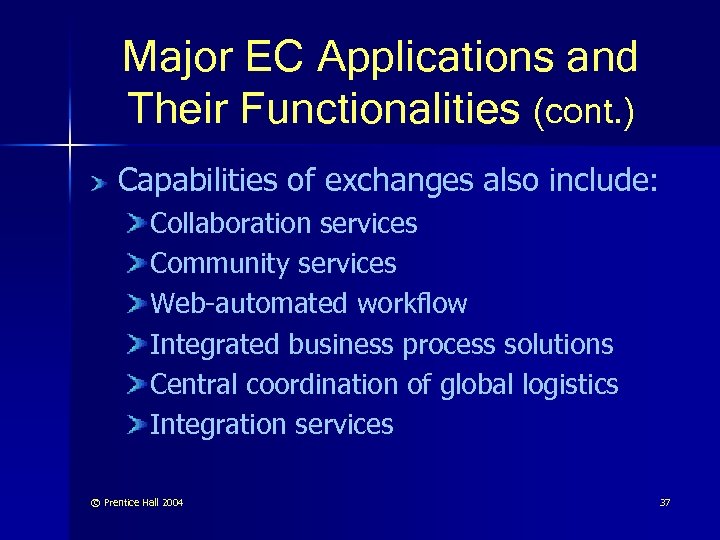 Major EC Applications and Their Functionalities (cont.)

Capabilities of exchanges also include:

Collaboration services

Community services

Web-automated workflow

Integrated business process solutions

Central coordination of global logistics

Integration services

© Prentice Hall 2004

37